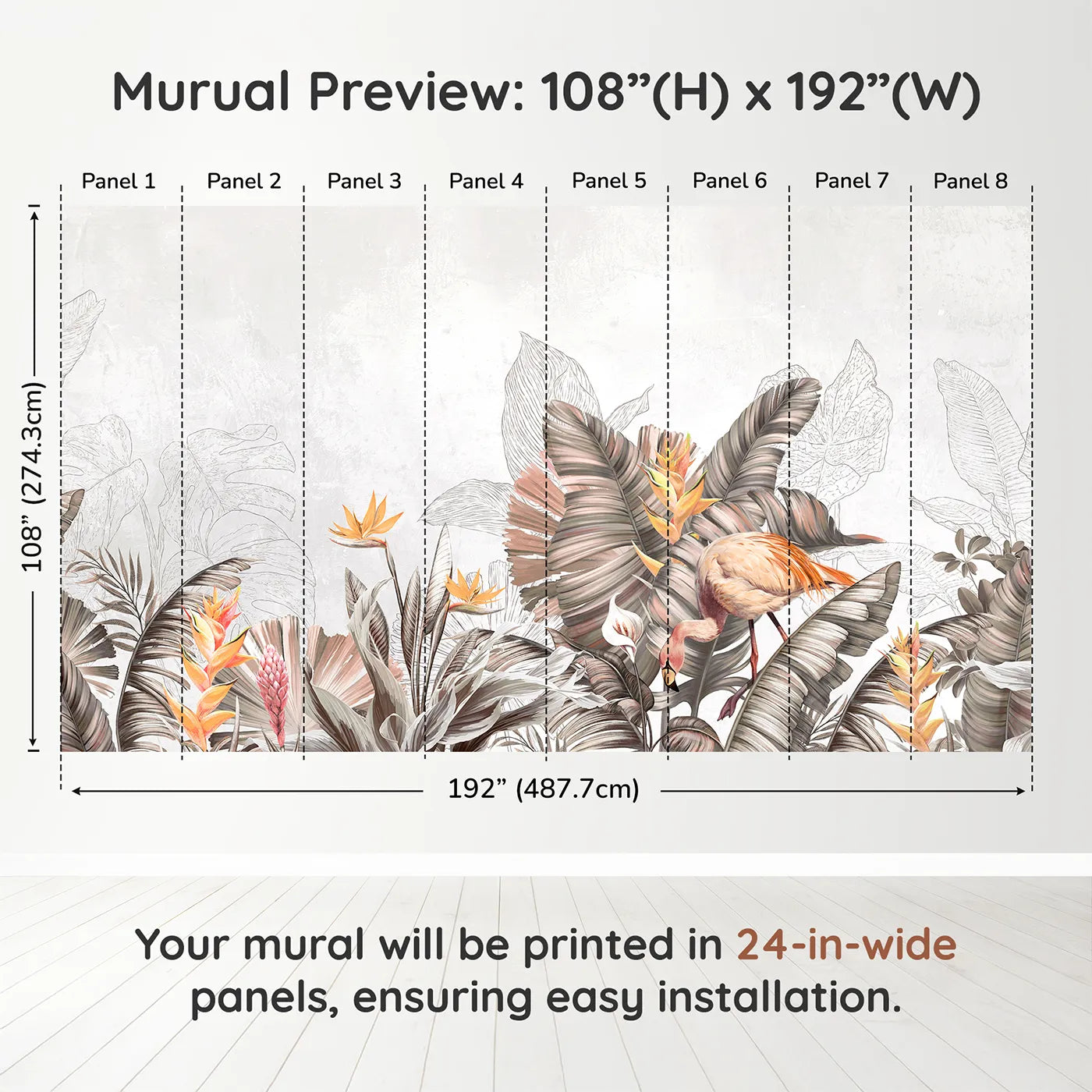 Murual Preview: 108”(H) x 192”(W)

Panel 1 Panel 2 Panel 3 Panel 4 Panel 5 Panel 6 Panel 7 Panel 8

108” (274.3cm)

192” (487.7cm)

Your mural will be printed in 24-in-wide panels, ensuring easy installation.